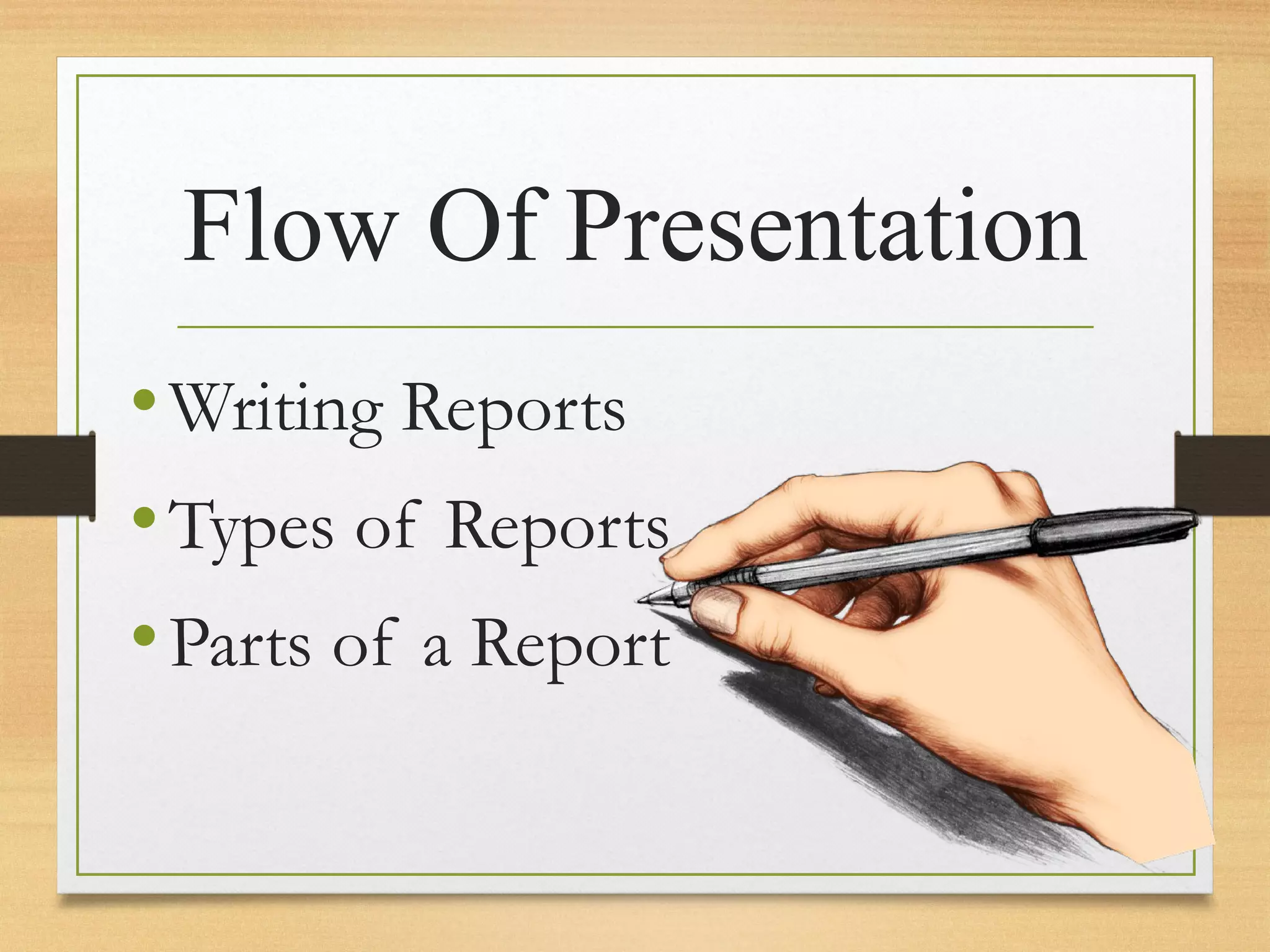 Flow Of Presentation

• Writing Reports
• Types of Reports
• Parts of a Report